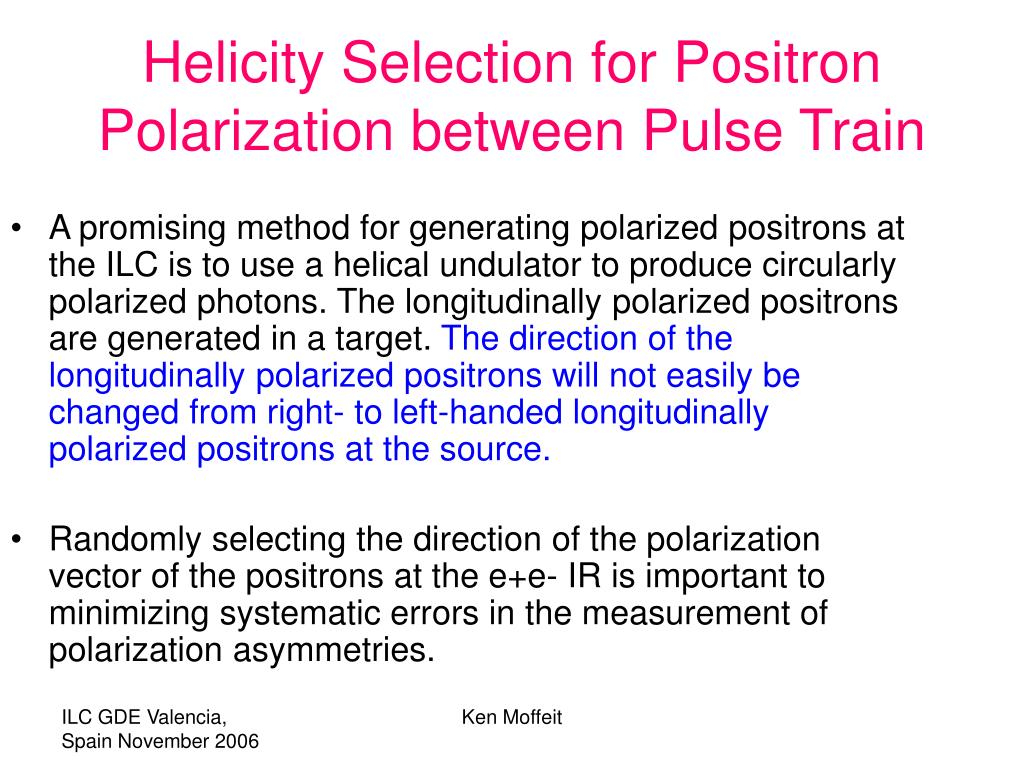 Helicity Selection for Positron Polarization between Pulse Train

• A promising method for generating polarized positrons at the ILC is to use a helical undulator to produce circularly polarized photons. The longitudinally polarized positrons are generated in a target. The direction of the longitudinally polarized positrons will not easily be changed from right- to left-handed longitudinally polarized positrons at the source.

• Randomly selecting the direction of the polarization vector of the positrons at the e+e- IR is important to minimizing systematic errors in the measurement of polarization asymmetries.

ILC GDE Valencia, Spain November 2006

Ken Moffeit